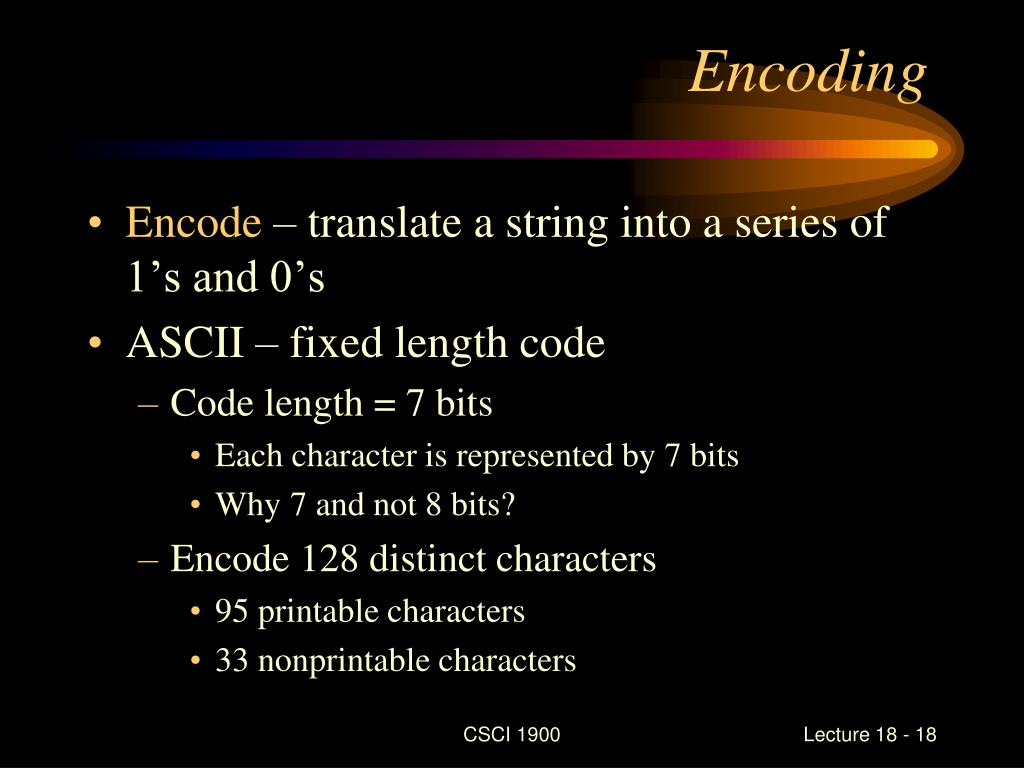 Encoding

• Encode – translate a string into a series of 1’s and 0’s
• ASCII – fixed length code
– Code length = 7 bits
• Each character is represented by 7 bits
• Why 7 and not 8 bits?
– Encode 128 distinct characters
• 95 printable characters
• 33 nonprintable characters

CSCI 1900

Lecture 18 - 18